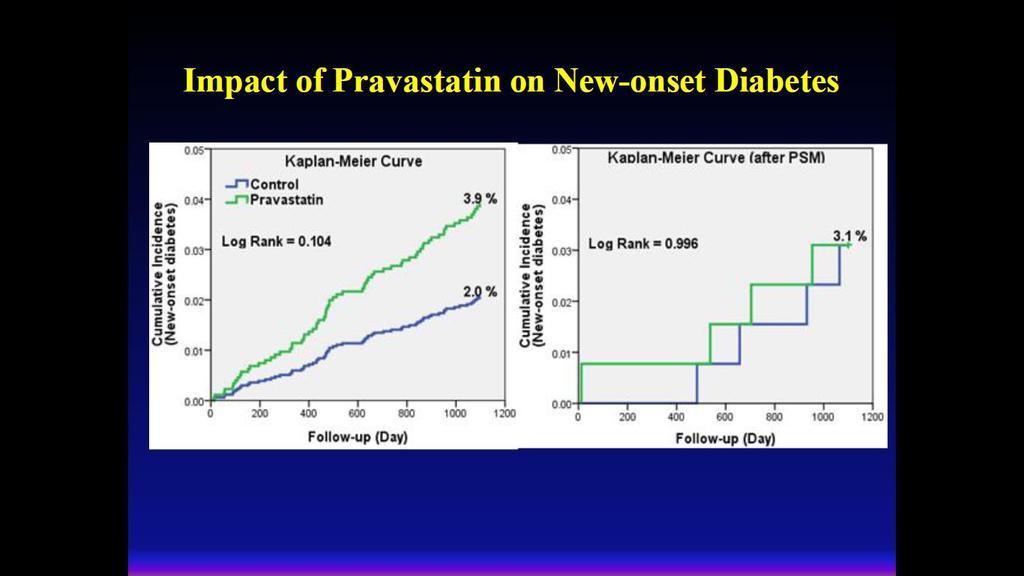 Impact of Pravastatin on New-onset Diabetes

Kaplan-Meier Curve

Control
Pravastatin

Log Rank = 0.104

3.9 %

2.0 %

Cumulative Incidence (New-onset diabetes)

0.05
0.04
0.03
0.02
0.01
0.00

0 200 400 600 800 1000 1200

Follow-up (Day)

Kaplan-Meier Curve (after PSM)

Log Rank = 0.996

3.1 %

Cumulative Incidence (New-onset diabetes)

0.05
0.04
0.03
0.02
0.01
0.00

0 200 400 600 800 1000 1200

Follow-up (Day)